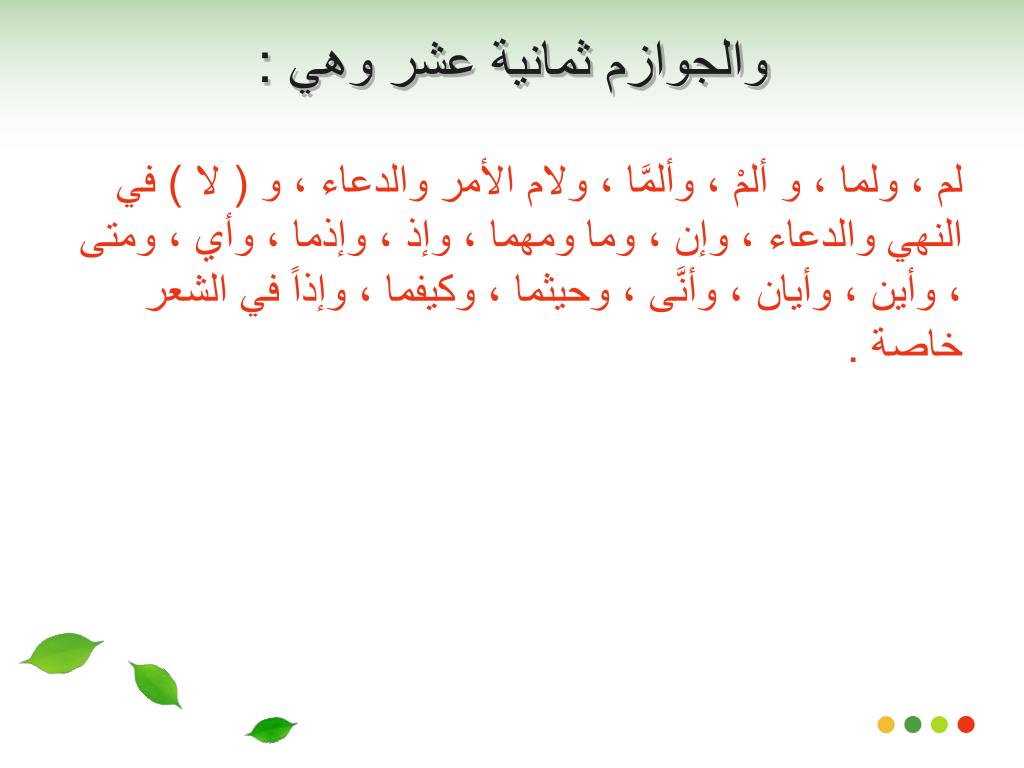 والجوازم ثمانية عشر وهي :

لم ، ولما ، و ألمْ ، وألمَّا ، ولام الأمر والدعاء ، و ( لا ) في النهي والدعاء ، وإن ، وما ومهما ، وإذ ، وإذما ، وأي ، ومتى ، وأين ، وأيان ، وأنَّى ، وحيثما ، وكيفما ، وإذاً في الشعر خاصة .